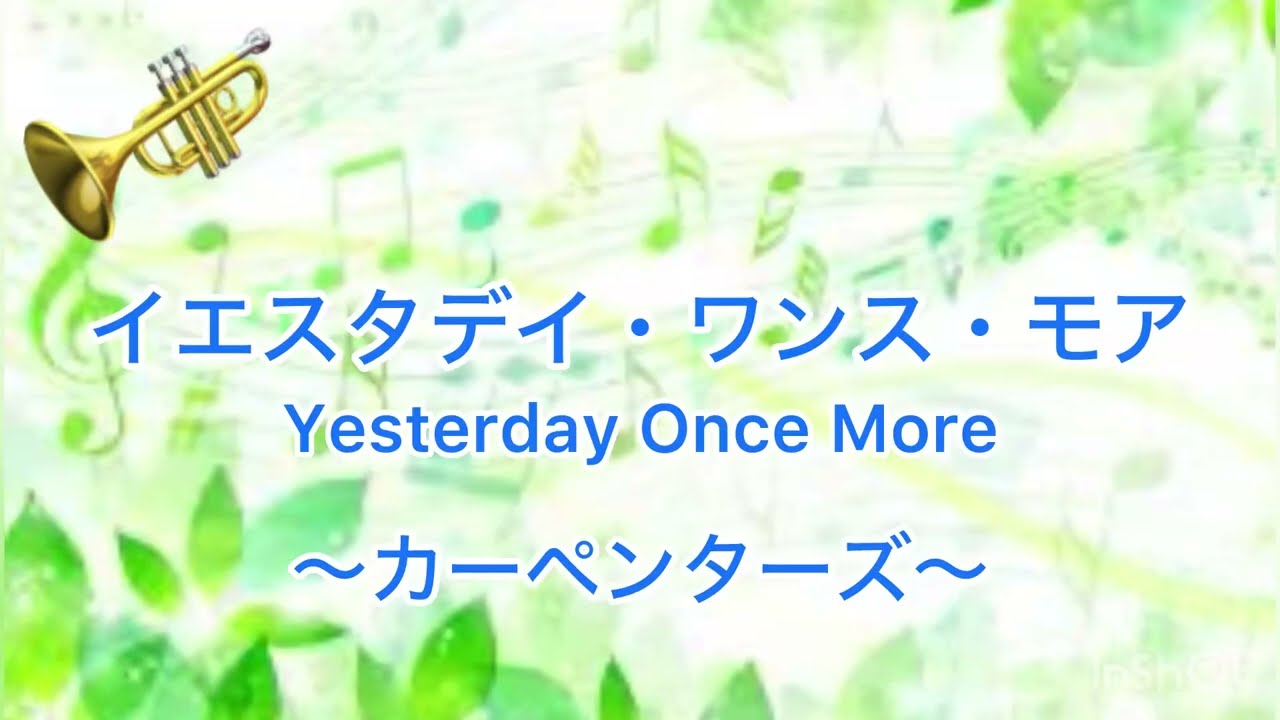 イエスタデイ・ワンス・モア
Yesterday Once More

〜カーペンターズ〜

InShOt